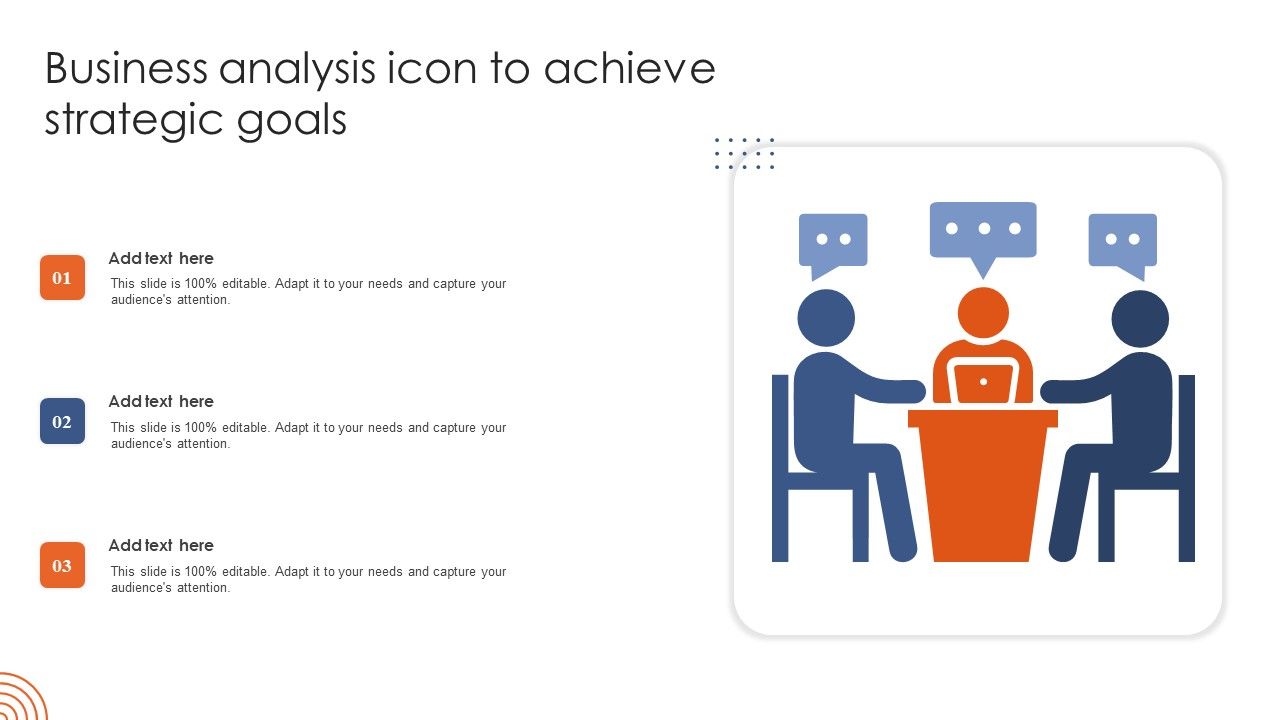 Business analysis icon to achieve strategic goals

01

Add text here

This slide is 100% editable. Adapt it to your needs and capture your audience's attention.

02

Add text here

This slide is 100% editable. Adapt it to your needs and capture your audience's attention.

03

Add text here

This slide is 100% editable. Adapt it to your needs and capture your audience's attention.